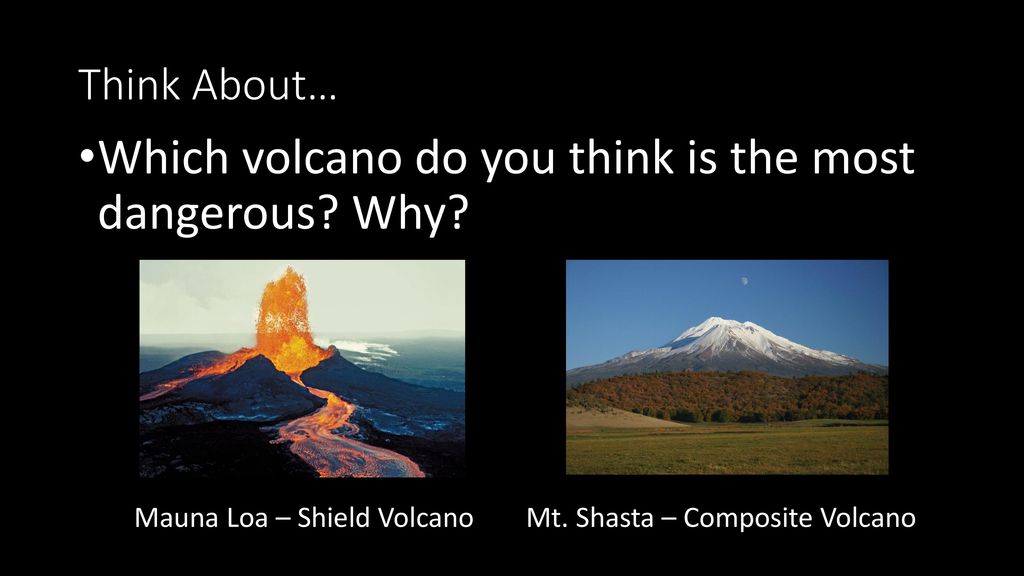 Think About…

•Which volcano do you think is the most dangerous? Why?

Mauna Loa – Shield Volcano

Mt. Shasta – Composite Volcano